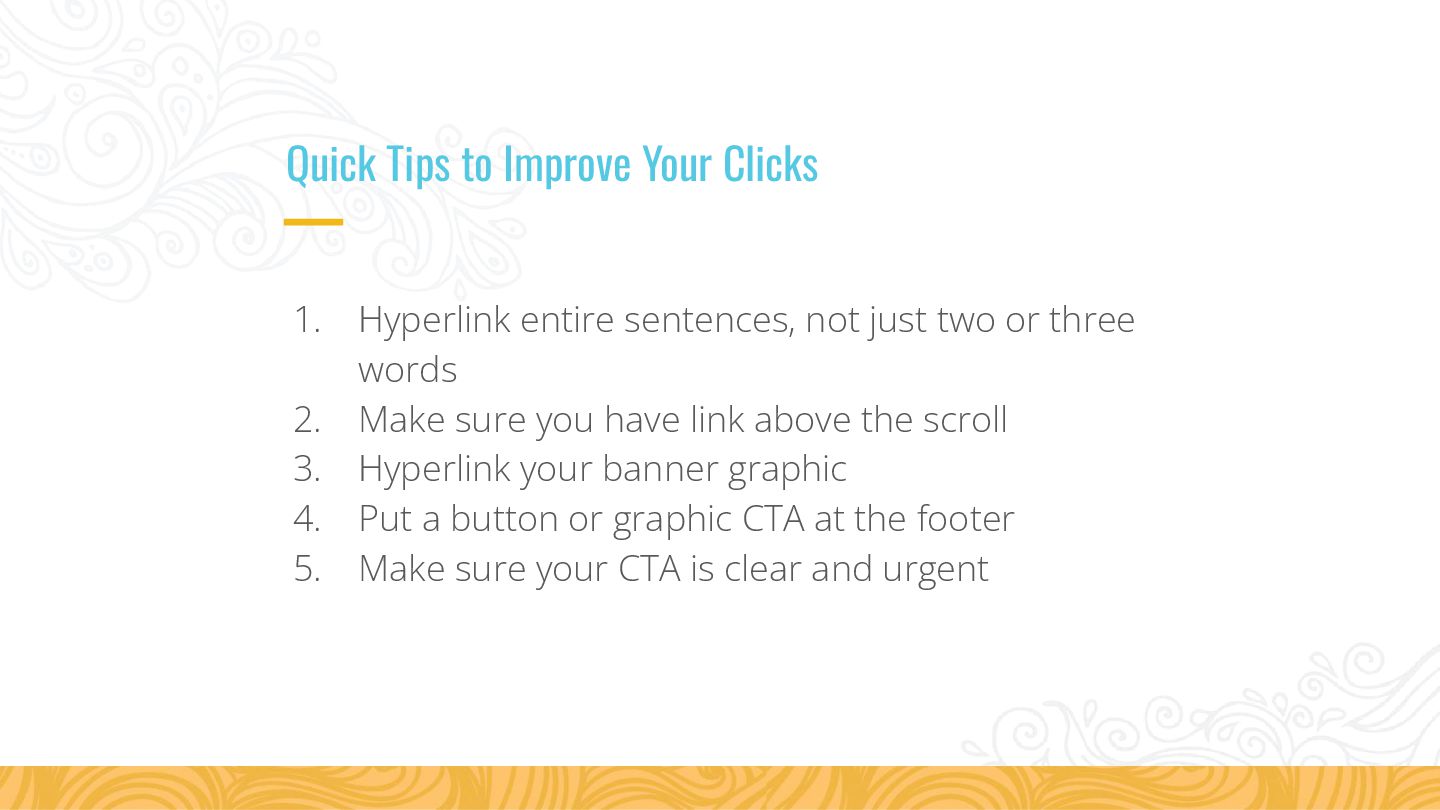 Quick Tips to Improve Your Clicks

1. Hyperlink entire sentences, not just two or three words
2. Make sure you have link above the scroll
3. Hyperlink your banner graphic
4. Put a button or graphic CTA at the footer
5. Make sure your CTA is clear and urgent